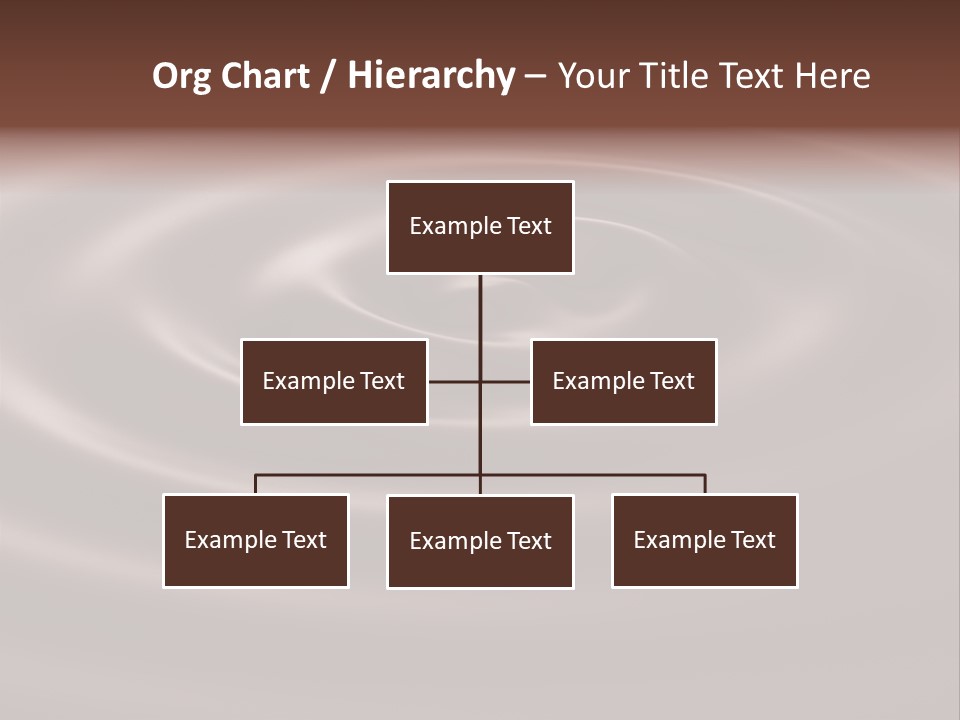 Org Chart / Hierarchy – Your Title Text Here

Example Text

Example Text

Example Text

Example Text

Example Text

Example Text